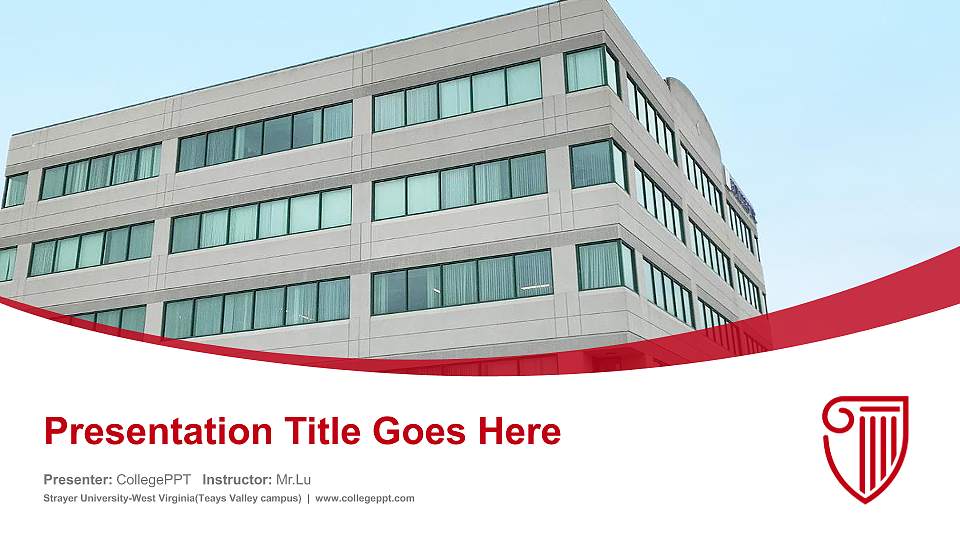 Presentation Title Goes Here

Presenter: CollegePPT Instructor: Mr.Lu

Strayer University-West Virginia(Teays Valley campus) | www.collegeppt.com